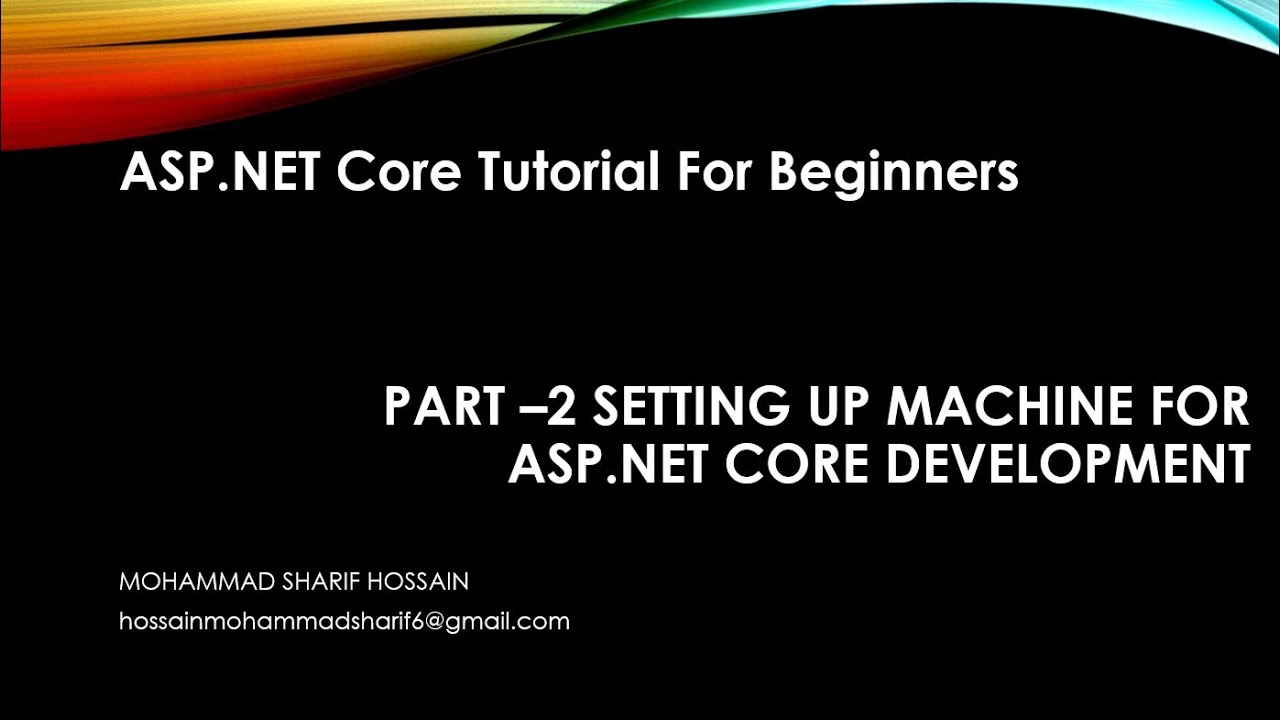 ASP.NET Core Tutorial For Beginners

PART –2 SETTING UP MACHINE FOR ASP.NET CORE DEVELOPMENT

MOHAMMAD SHARIF HOSSAIN
hossainmohammadsharif6@gmail.com